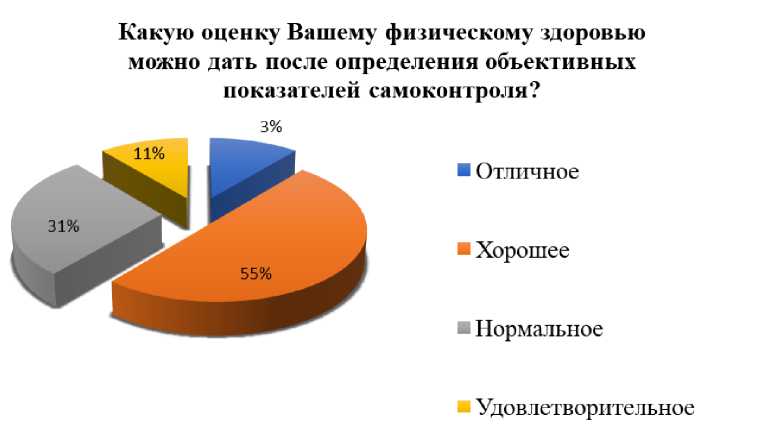 Какую оценку Вашему физическому здоровью можно дать после определения объективных показателей самоконтроля?

3%

11%

31%

55%

Отличное

Хорошее

Нормальное

Удовлетворительное